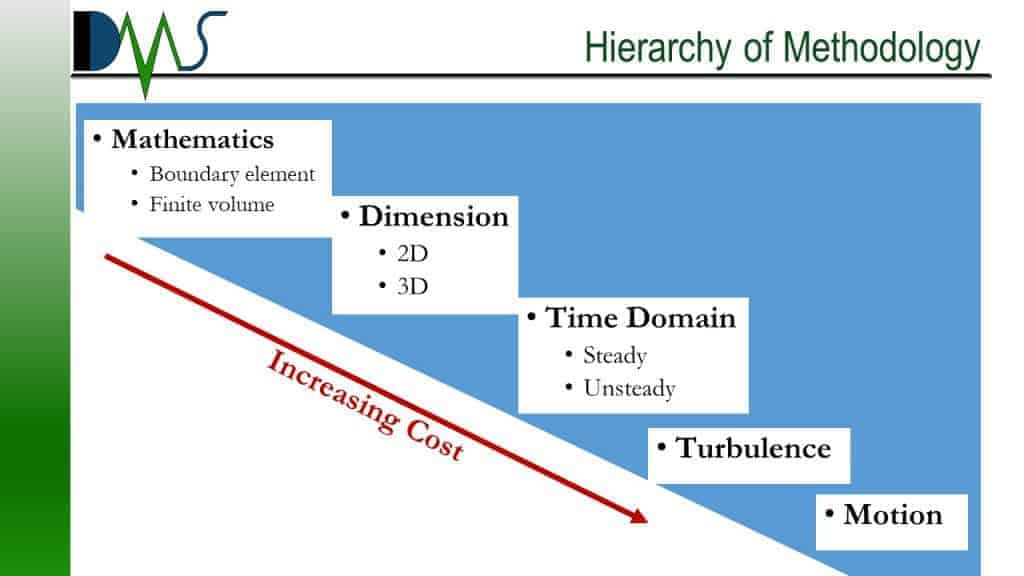 DMS

Hierarchy of Methodology

• Mathematics
• Boundary element
• Finite volume

• Dimension
• 2D
• 3D

• Time Domain
• Steady
• Unsteady

• Turbulence

• Motion

Increasing Cost